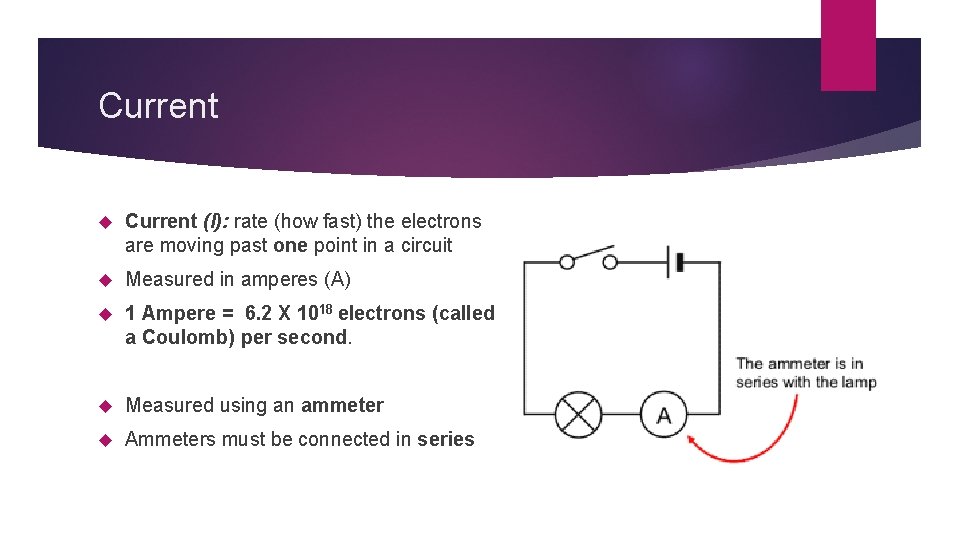 Current

Current (I): rate (how fast) the electrons are moving past one point in a circuit

Measured in amperes (A)

1 Ampere = 6.2 X $10^{18}$ electrons (called a Coulomb) per second.

Measured using an ammeter

Ammeters must be connected in series

A

The ammeter is in series with the lamp